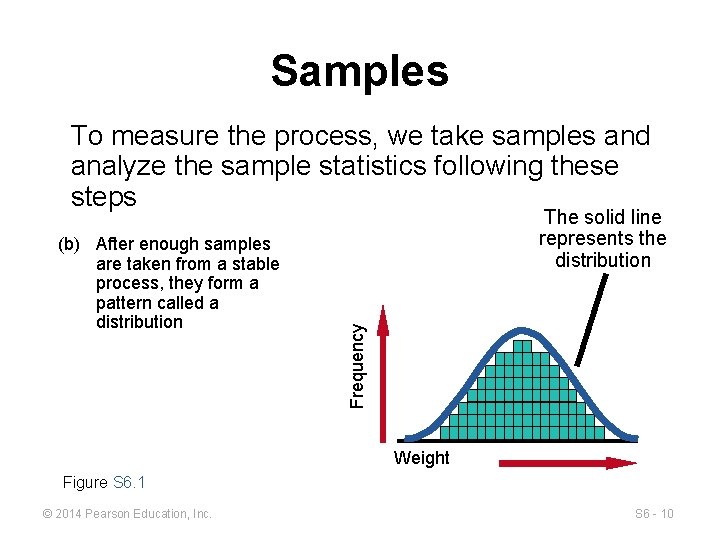 Samples

To measure the process, we take samples and analyze the sample statistics following these steps

(b) After enough samples are taken from a stable process, they form a pattern called a distribution

The solid line represents the distribution

Frequency

Weight

Figure S6.1

© 2014 Pearson Education, Inc.

S6 - 10